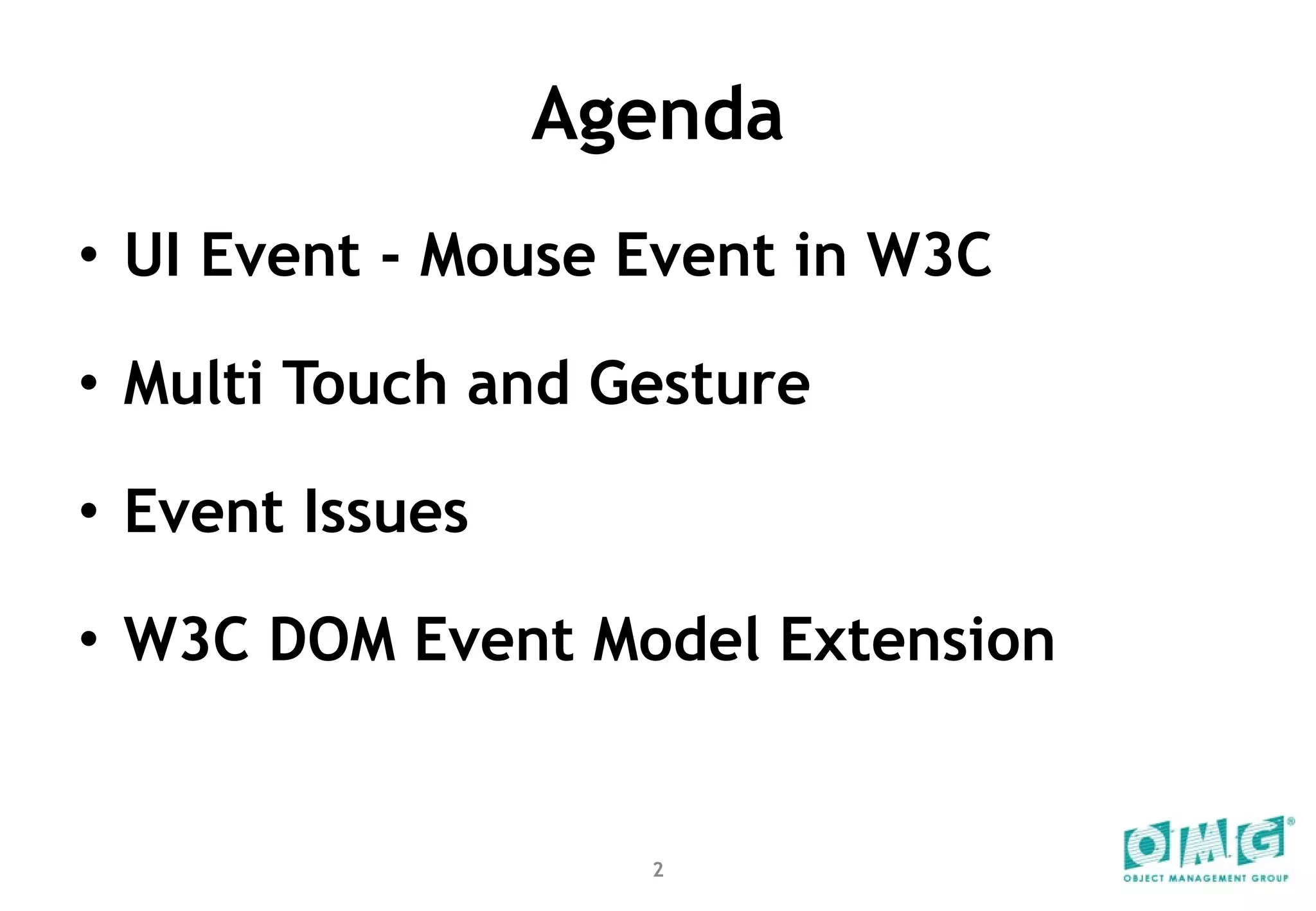 Agenda

• UI Event - Mouse Event in W3C

• Multi Touch and Gesture

• Event Issues

• W3C DOM Event Model Extension

2

OMG®
OBJECT MANAGEMENT GROUP